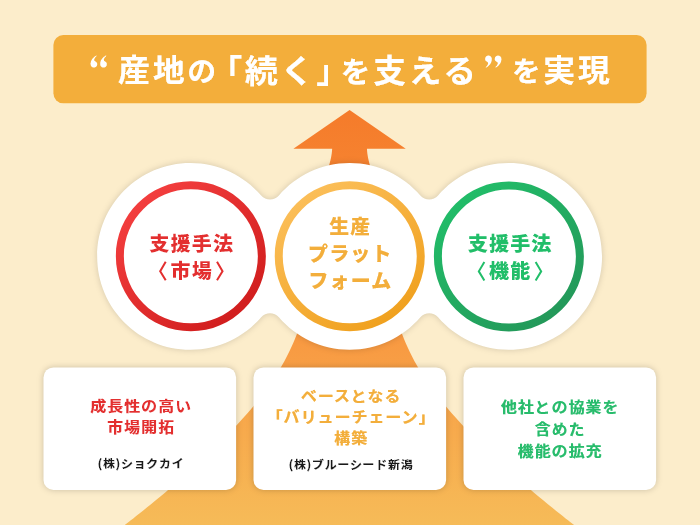 “ 産地の「続く」を支える ” を実現

支援手法
〈市場〉

生産
プラット
フォーム

支援手法
〈機能〉

成長性の高い
市場開拓

(株)ショクカイ

ベースとなる
「バリューチェーン」
構築

(株)ブルーシード新潟

他社との協業を
含めた
機能の拡充